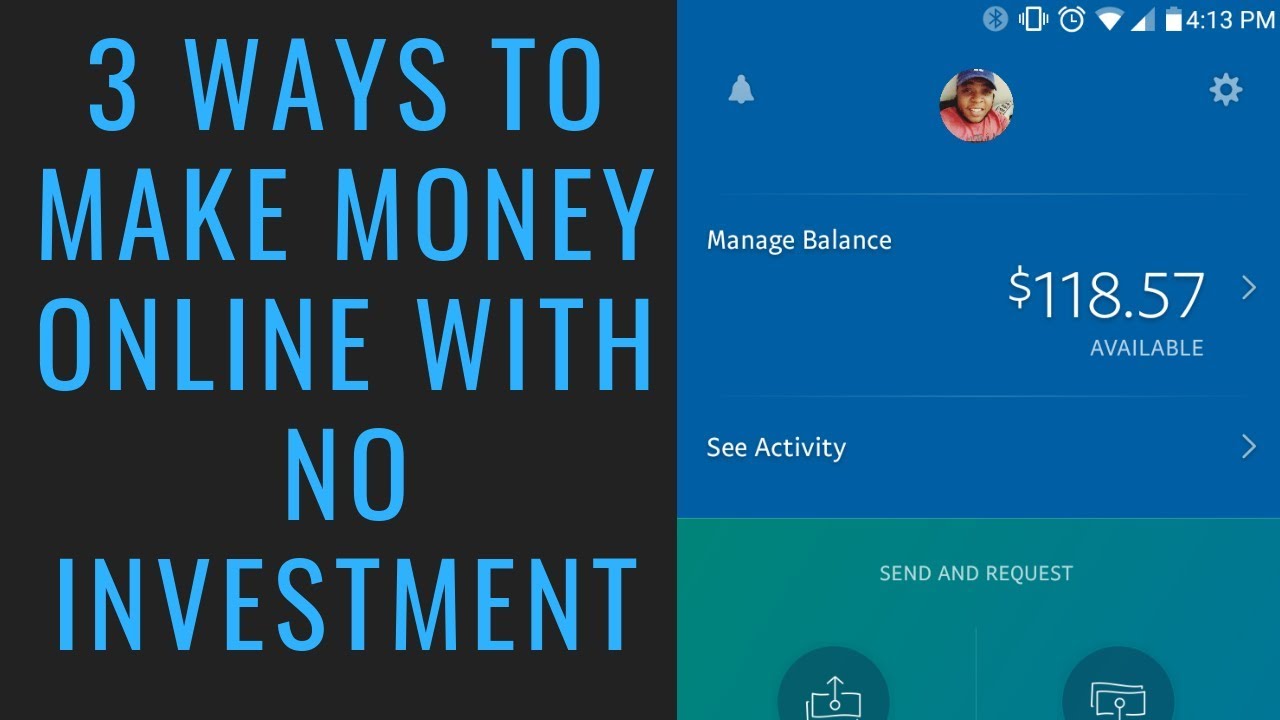 3 WAYS TO MAKE MONEY ONLINE WITH NO INVESTMENT

4:13 PM

Manage Balance

$118.57

AVAILABLE

See Activity

SEND AND REQUEST